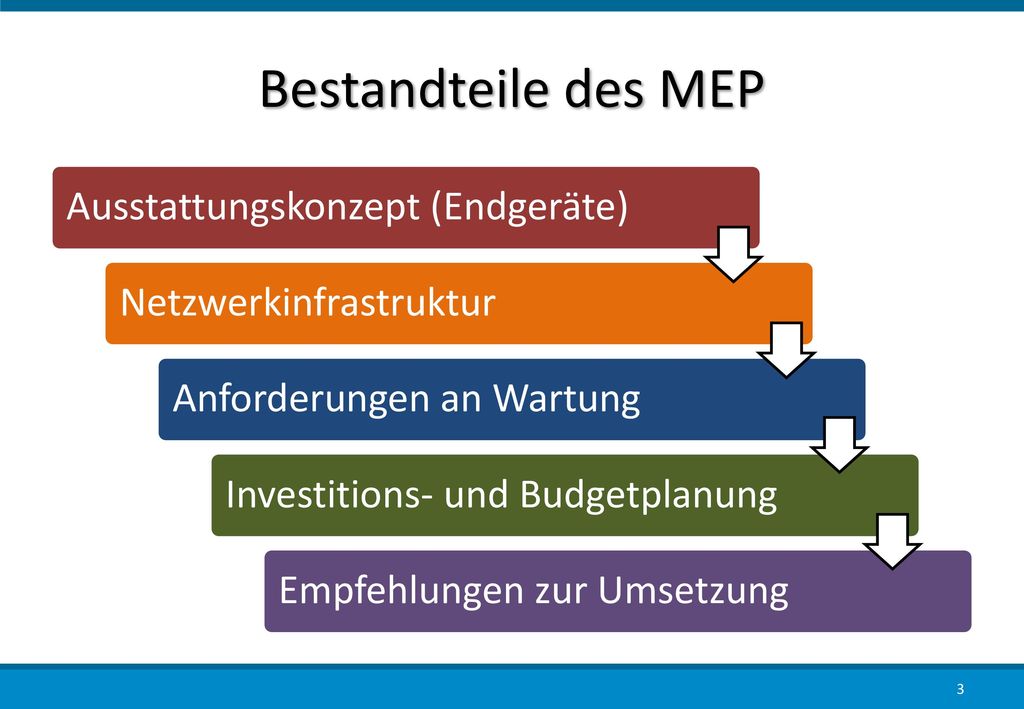 Bestandteile des MEP

Ausstattungskonzept (Endgeräte)

Netzwerkinfrastruktur

Anforderungen an Wartung

Investitions- und Budgetplanung

Empfehlungen zur Umsetzung

3